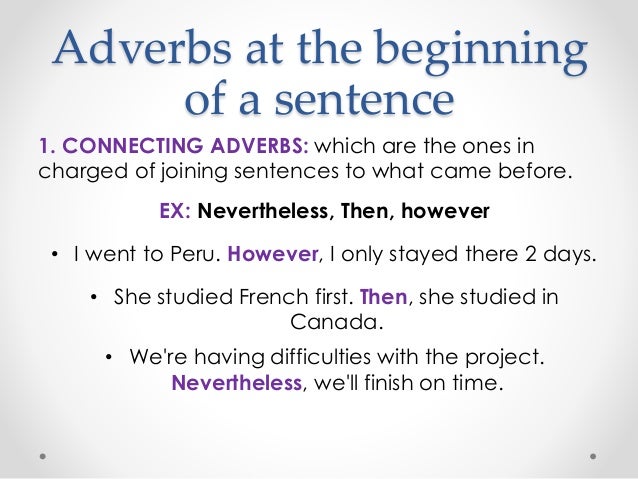 Adverbs at the beginning of a sentence

1. CONNECTING ADVERBS: which are the ones in charged of joining sentences to what came before.

EX: Nevertheless, Then, however

• I went to Peru. However, I only stayed there 2 days.

• She studied French first. Then, she studied in Canada.

• We're having difficulties with the project. Nevertheless, we'll finish on time.